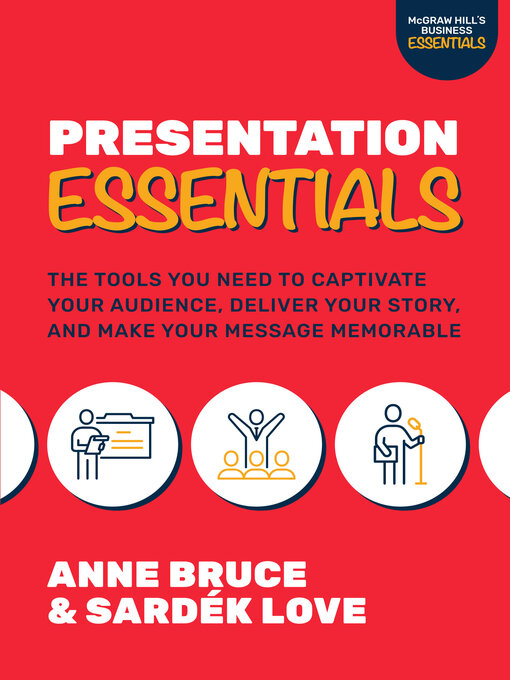 McGRAW HILL'S BUSINESS ESSENTIALS

PRESENTATION ESSENTIALS

THE TOOLS YOU NEED TO CAPTIVATE YOUR AUDIENCE, DELIVER YOUR STORY, AND MAKE YOUR MESSAGE MEMORABLE

ANNE BRUCE & SARDÉK LOVE